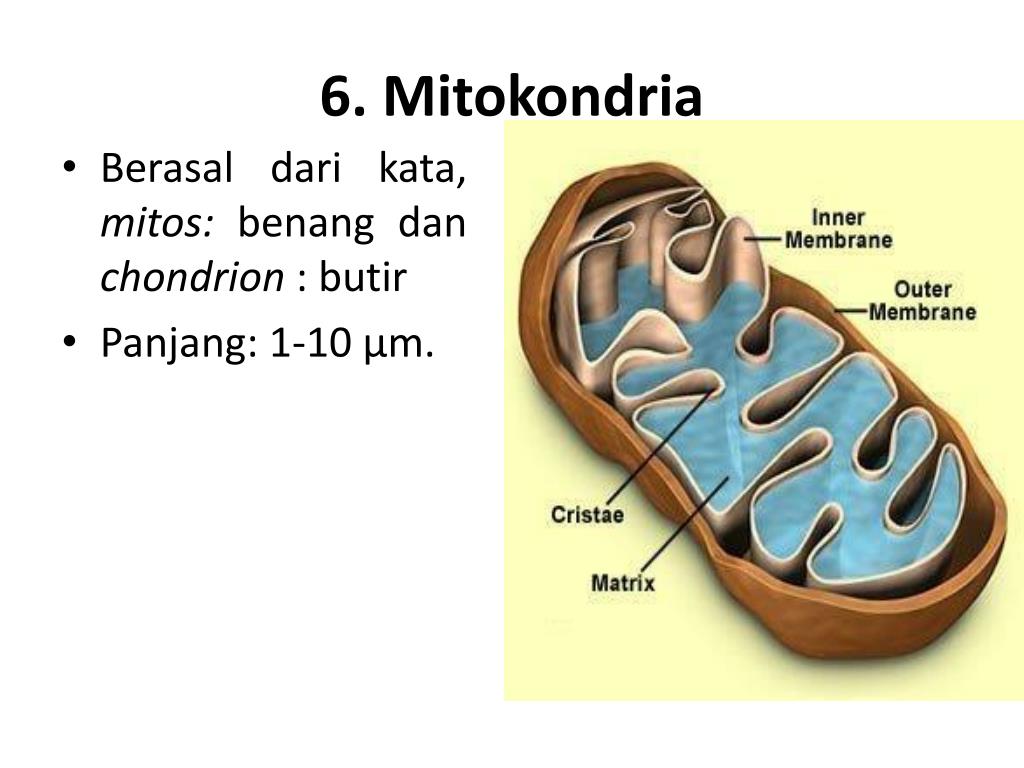 6. Mitokondria

• Berasal dari kata, mitos: benang dan chondrion : butir
• Panjang: 1-10 µm.

Inner Membrane
Outer Membrane
Cristae
Matrix